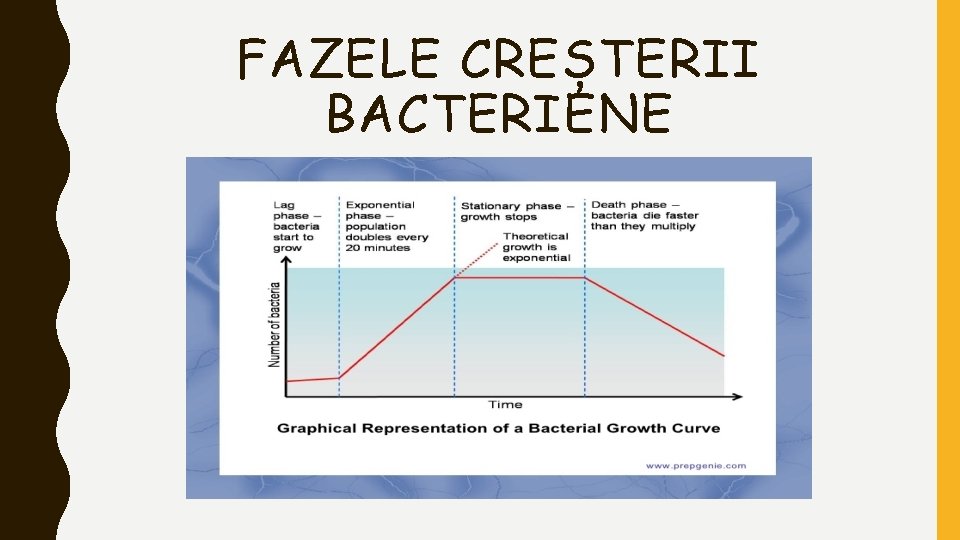 FAZELE CREȘTERII BACTERIENE

Lag phase – bacteria start to grow

Exponential phase – population doubles every 20 minutes

Stationary phase – growth stops

Theoretical growth is exponential

Death phase – bacteria die faster than they multiply

Number of bacteria

Time

Graphical Representation of a Bacterial Growth Curve

www.prepgenie.com